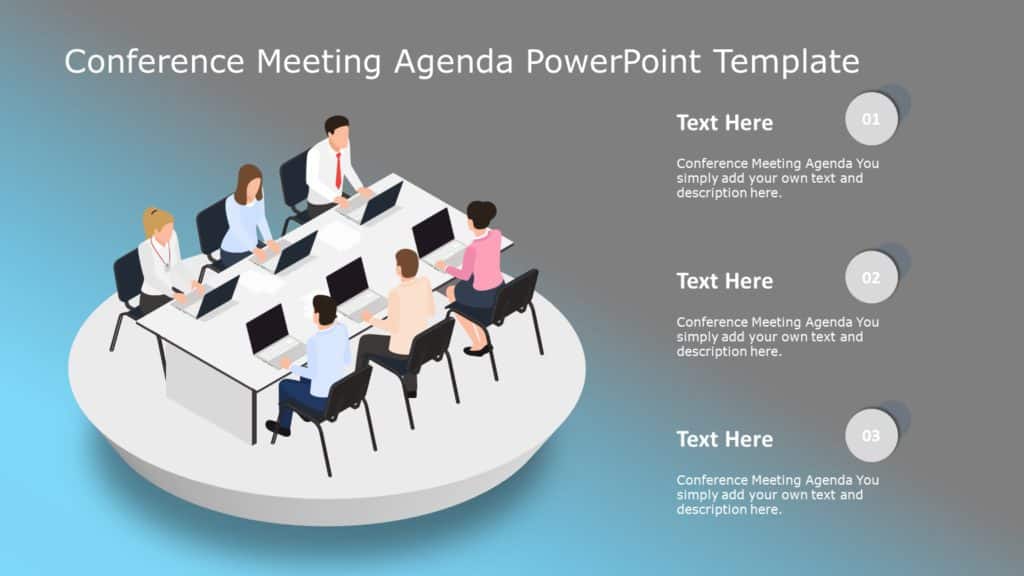 Conference Meeting Agenda PowerPoint Template

Text Here

01

Conference Meeting Agenda You simply add your own text and description here.

Text Here

02

Conference Meeting Agenda You simply add your own text and description here.

Text Here

03

Conference Meeting Agenda You simply add your own text and description here.